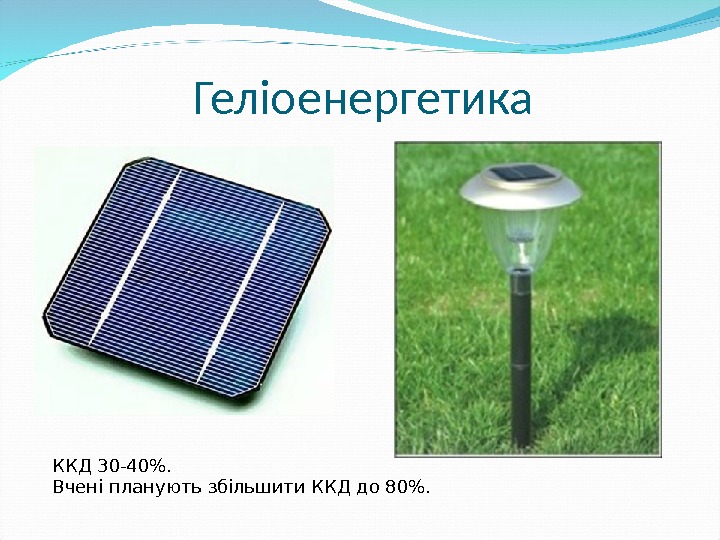 Геліоенергетика

ККД 30-40%.
Вчені планують збільшити ККД до 80%.